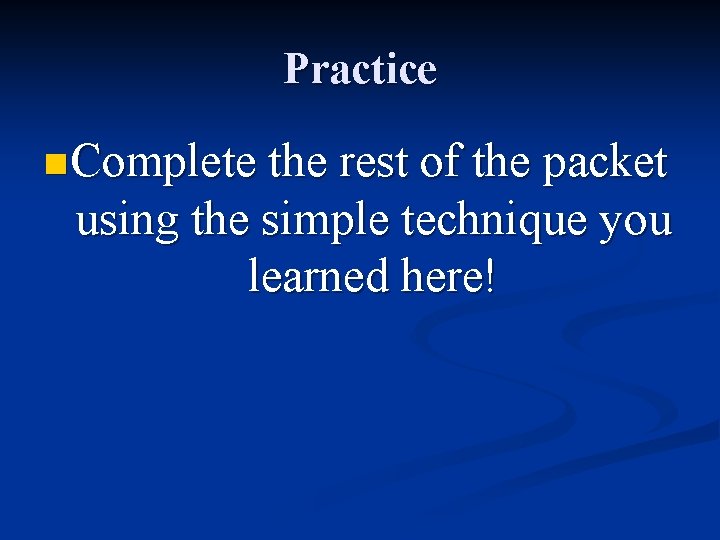 Practice

Complete the rest of the packet using the simple technique you learned here!